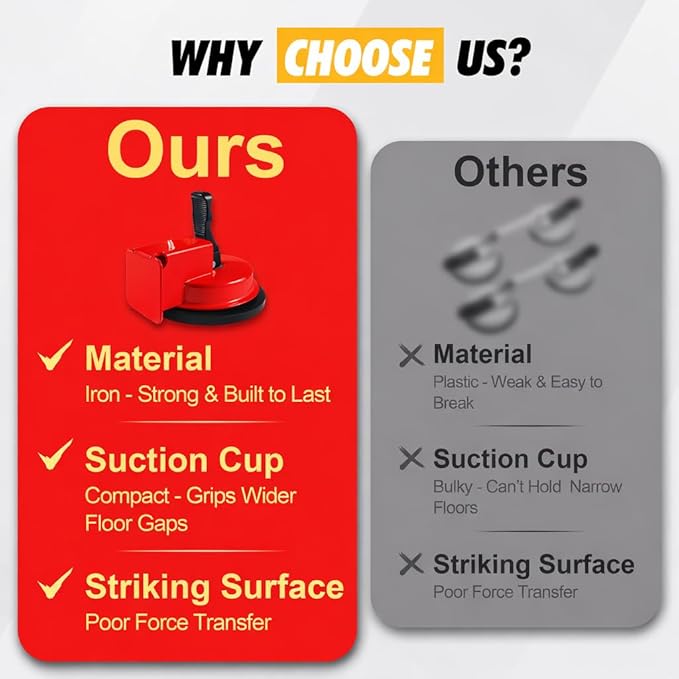 WHY CHOOSE US?

Ours

✓ Material
Iron - Strong & Built to Last

✓ Suction Cup
Compact - Grips Wider Floor Gaps

✓ Striking Surface
Poor Force Transfer

Others

✕ Material
Plastic - Weak & Easy to Break

✕ Suction Cup
Bulky - Can't Hold Narrow Floors

✕ Striking Surface
Poor Force Transfer